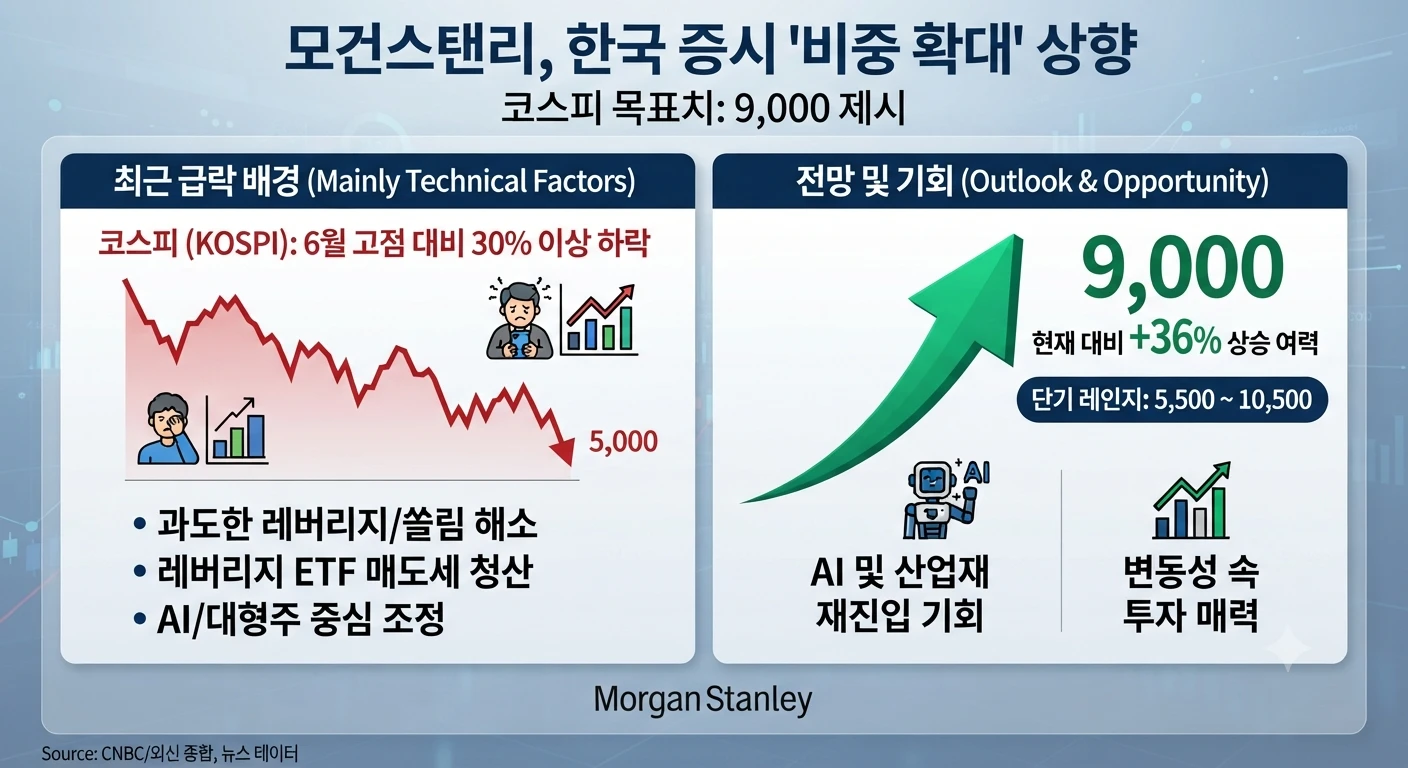 모건스탠리, 한국 증시 '비중 확대' 상향

코스피 목표치: 9,000 제시

최근 급락 배경 (Mainly Technical Factors)

코스피 (KOSPI): 6월 고점 대비 30% 이상 하락

5,000

• 과도한 레버리지/쏠림 해소
• 레버리지 ETF 매도세 청산
• AI/대형주 중심 조정

전망 및 기회 (Outlook & Opportunity)

9,000

현재 대비 +36% 상승 여력

단기 레인지: 5,500 ~ 10,500

AI

AI 및 산업재 재진입 기회

변동성 속 투자 매력

Morgan Stanley

Source: CNBC/외신 종합, 뉴스 테이터